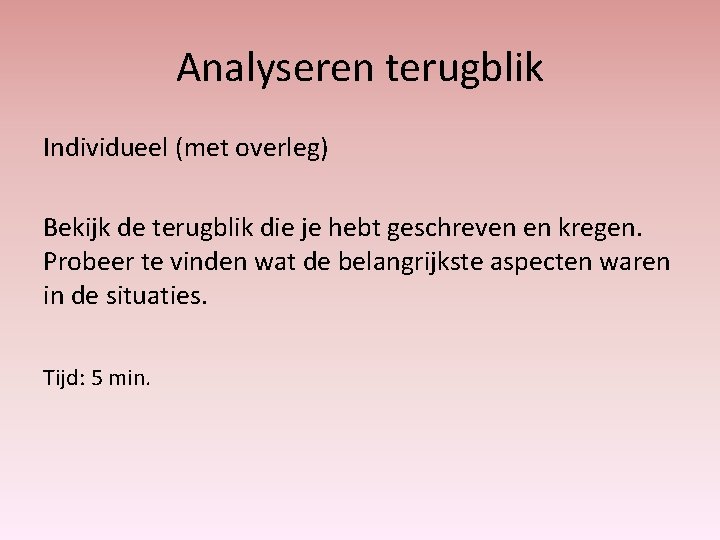 Analyseren terugblik

Individueel (met overleg)

Bekijk de terugblik die je hebt geschreven en kregen. Probeer te vinden wat de belangrijkste aspecten waren in de situaties.

Tijd: 5 min.